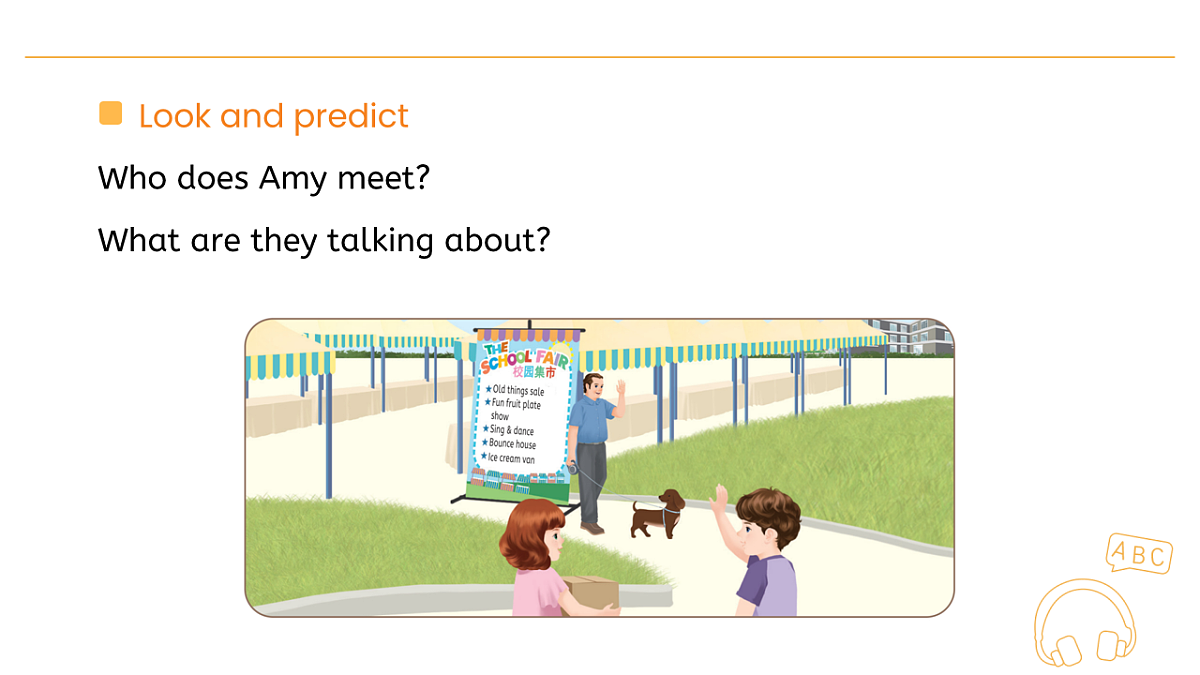 Look and predict

Who does Amy meet?

What are they talking about?

THE SCHOOL FAIR
校园集市
★Old things sale
★Fun fruit plate show
★Sing & dance
★Bounce house
★Ice cream van

ABC